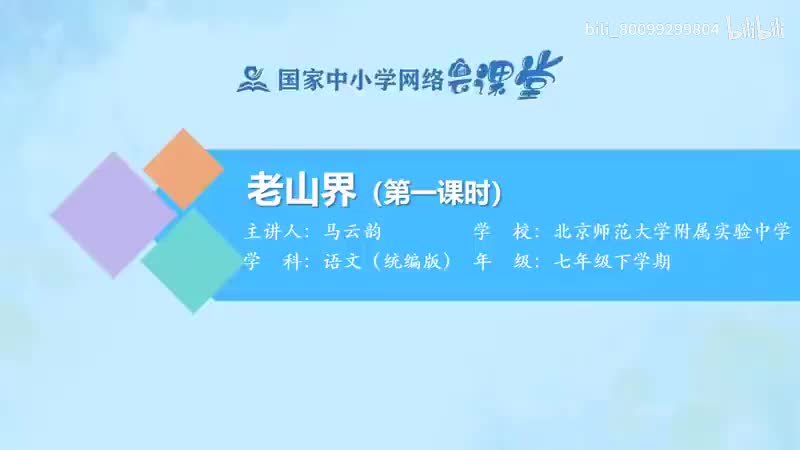 bili_80099299804 bilibili

国家中小学网络云课堂

老山界（第一课时）

主讲人：马云韵　学　校：北京师范大学附属实验中学

学　科：语文（统编版）　年　级：七年级下学期